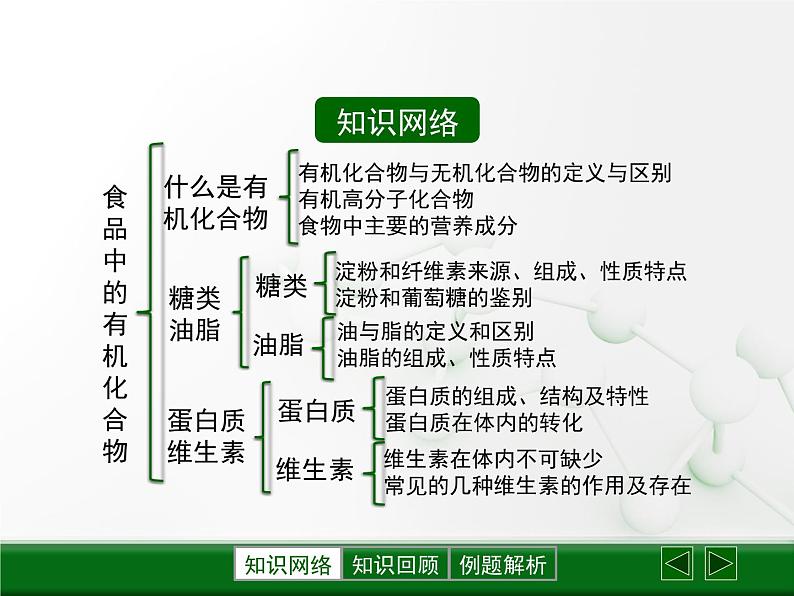 知识网络

食品中的有机化合物

什么是有机化合物
有机化合物与无机化合物的定义与区别
有机高分子化合物
食物中主要的营养成分

糖类油脂
糖类
淀粉和纤维素来源、组成、性质特点
淀粉和葡萄糖的鉴别
油脂
油与脂的定义和区别
油脂的组成、性质特点

蛋白质维生素
蛋白质
蛋白质的组成、结构及特性
蛋白质在体内的转化
维生素
维生素在体内不可缺少
常见的几种维生素的作用及存在

知识网络 知识回顾 例题解析